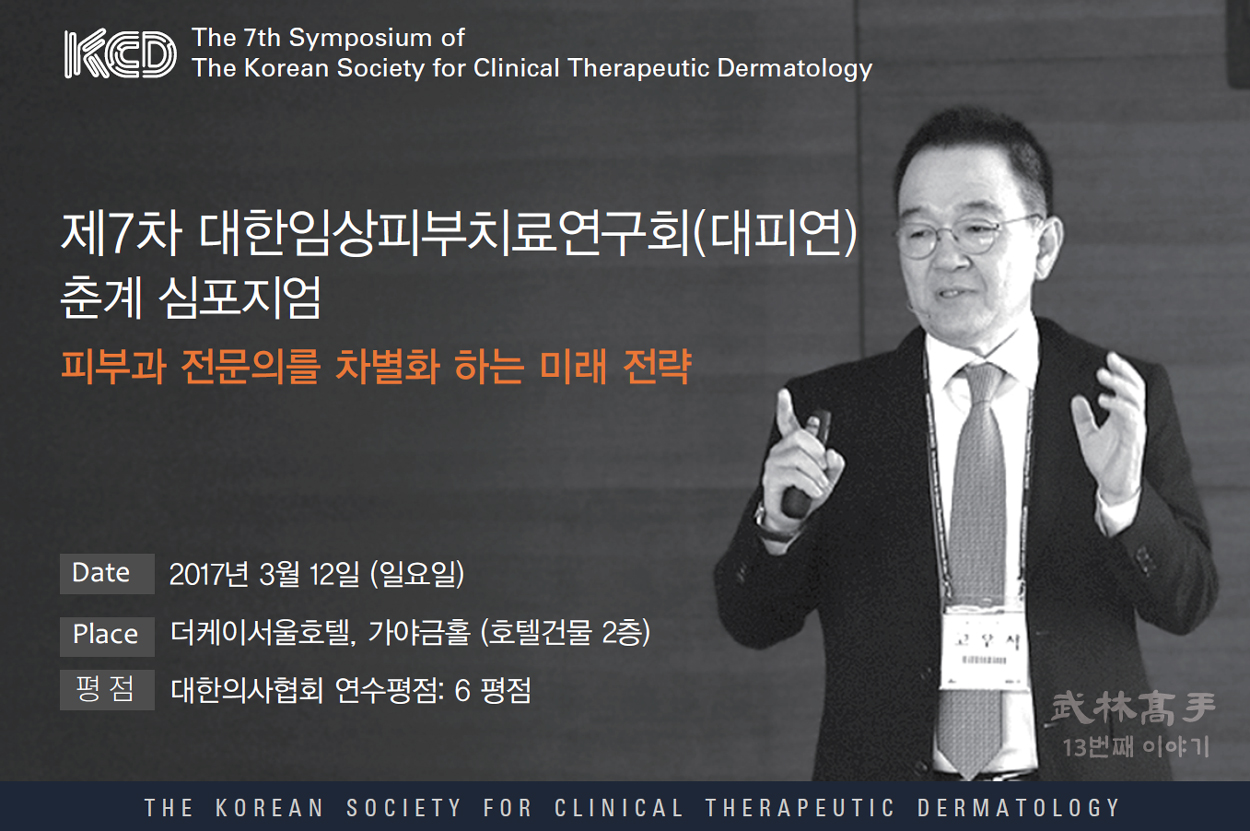 KCD The 7th Symposium of The Korean Society for Clinical Therapeutic Dermatology

제7차 대한임상피부치료연구회(대피연) 춘계 심포지엄

피부과 전문의를 차별화 하는 미래 전략

Date 2017년 3월 12일 (일요일)

Place 더케이서울호텔, 가야금홀 (호텔건물 2층)

평 점 대한의사협회 연수평점: 6 평점

고우석

武林高手
13번째 이야기

THE KOREAN SOCIETY FOR CLINICAL THERAPEUTIC DERMATOLOGY